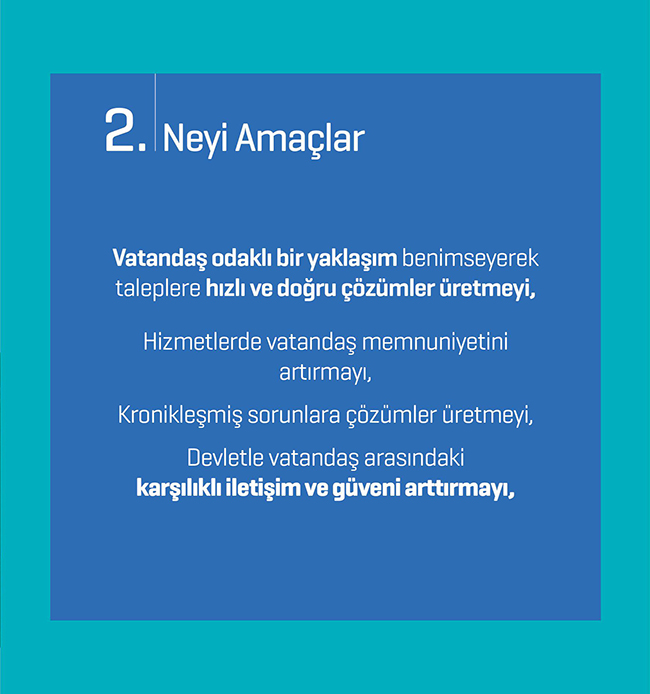 2. Neyi Amaçlar

Vatandaş odaklı bir yaklaşım benimseyerek taleplere hızlı ve doğru çözümler üretmeyi,

Hizmetlerde vatandaş memnuniyetini artırmayı,

Kronikleşmiş sorunlara çözümler üretmeyi,

Devletle vatandaş arasındaki karşılıklı iletişim ve güveni arttırmayı,